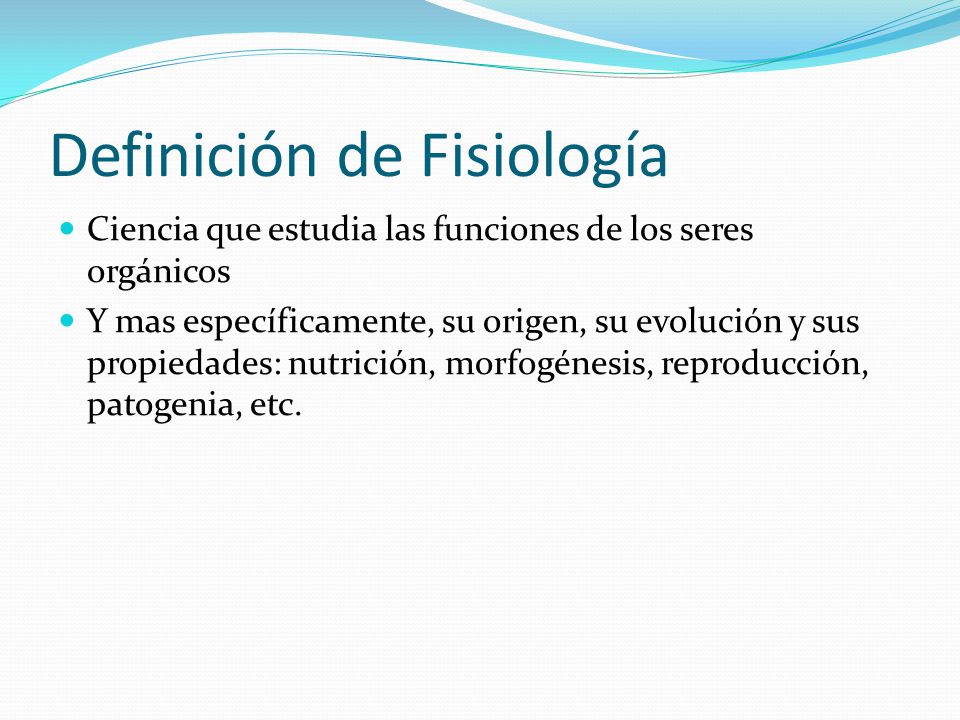 Definición de Fisiología

- Ciencia que estudia las funciones de los seres orgánicos
- Y mas específicamente, su origen, su evolución y sus propiedades: nutrición, morfogénesis, reproducción, patogenia, etc.